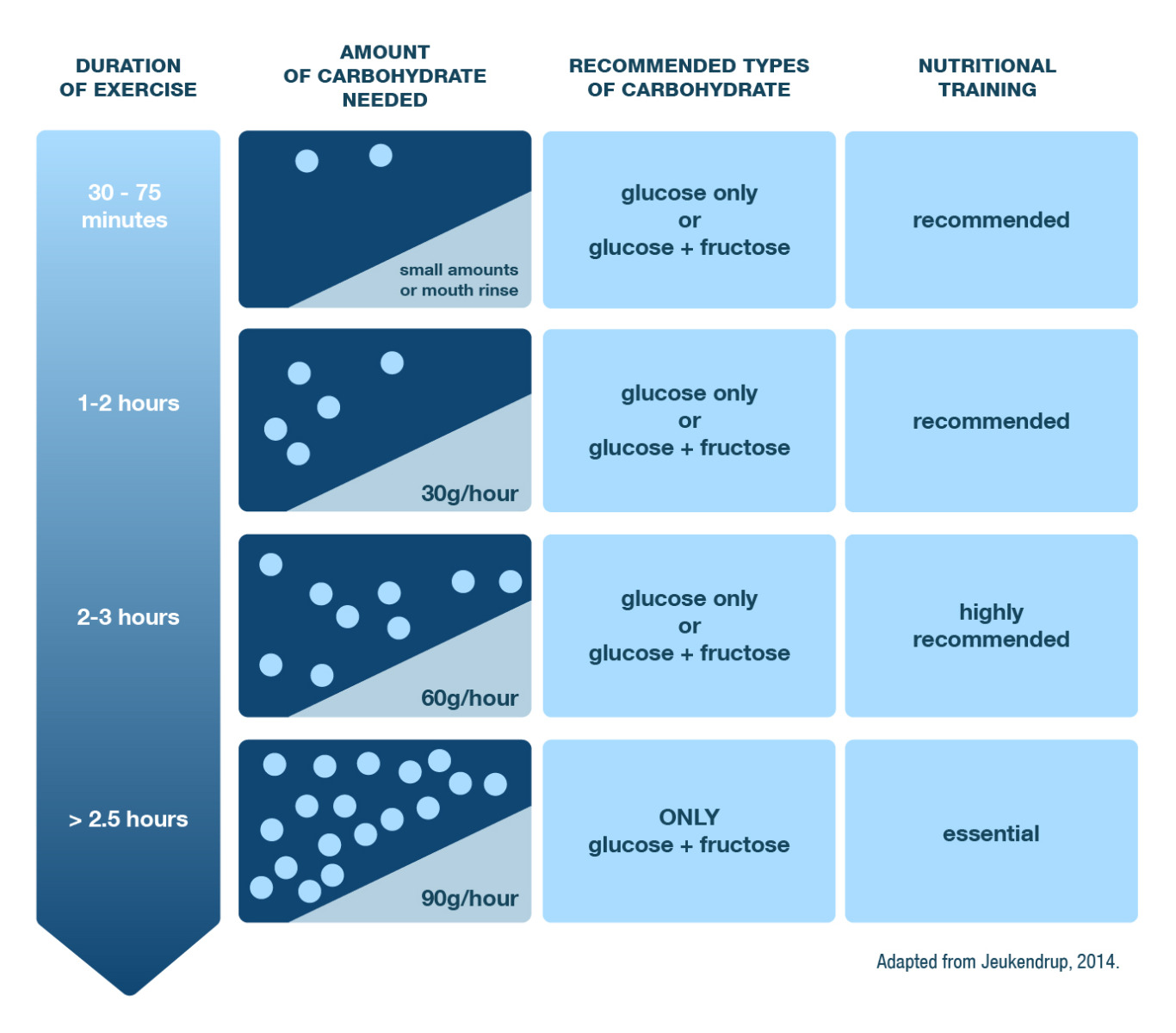 | DURATION OF EXERCISE | AMOUNT OF CARBOHYDRATE NEEDED | RECOMMENDED TYPES OF CARBOHYDRATE | NUTRITIONAL TRAINING |
|---|---|---|---|
| 30 - 75 minutes | small amounts or mouth rinse | glucose only or glucose + fructose | recommended |
| 1-2 hours | 30g/hour | glucose only or glucose + fructose | recommended |
| 2-3 hours | 60g/hour | glucose only or glucose + fructose | highly recommended |
| > 2.5 hours | 90g/hour | ONLY glucose + fructose | essential |

Adapted from Jeukendrup, 2014.